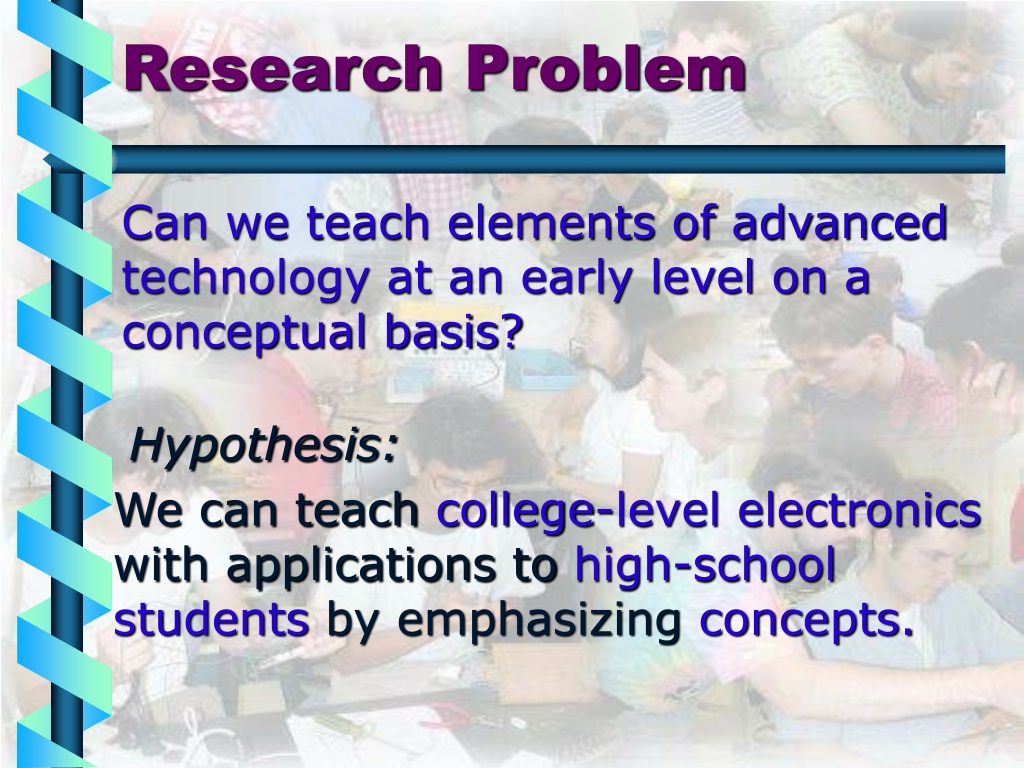 Research Problem

Can we teach elements of advanced technology at an early level on a conceptual basis?

Hypothesis:

We can teach college-level electronics with applications to high-school students by emphasizing concepts.